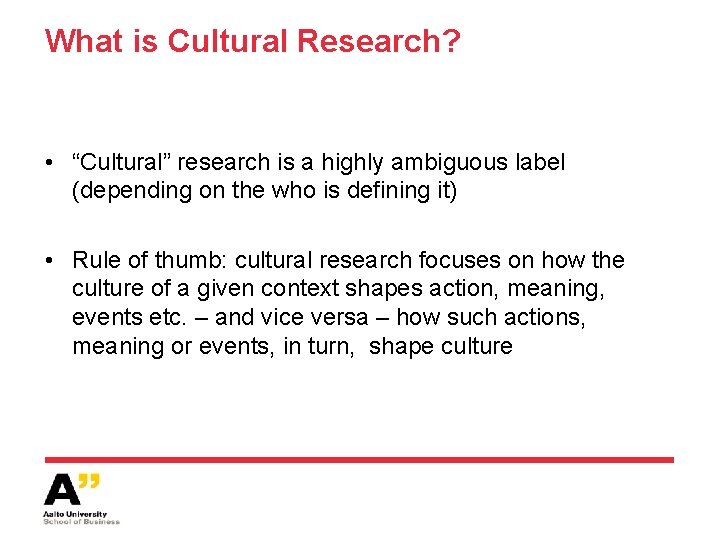 What is Cultural Research?

• “Cultural” research is a highly ambiguous label (depending on the who is defining it)

• Rule of thumb: cultural research focuses on how the culture of a given context shapes action, meaning, events etc. – and vice versa – how such actions, meaning or events, in turn, shape culture

A”
Aalto University
School of Business